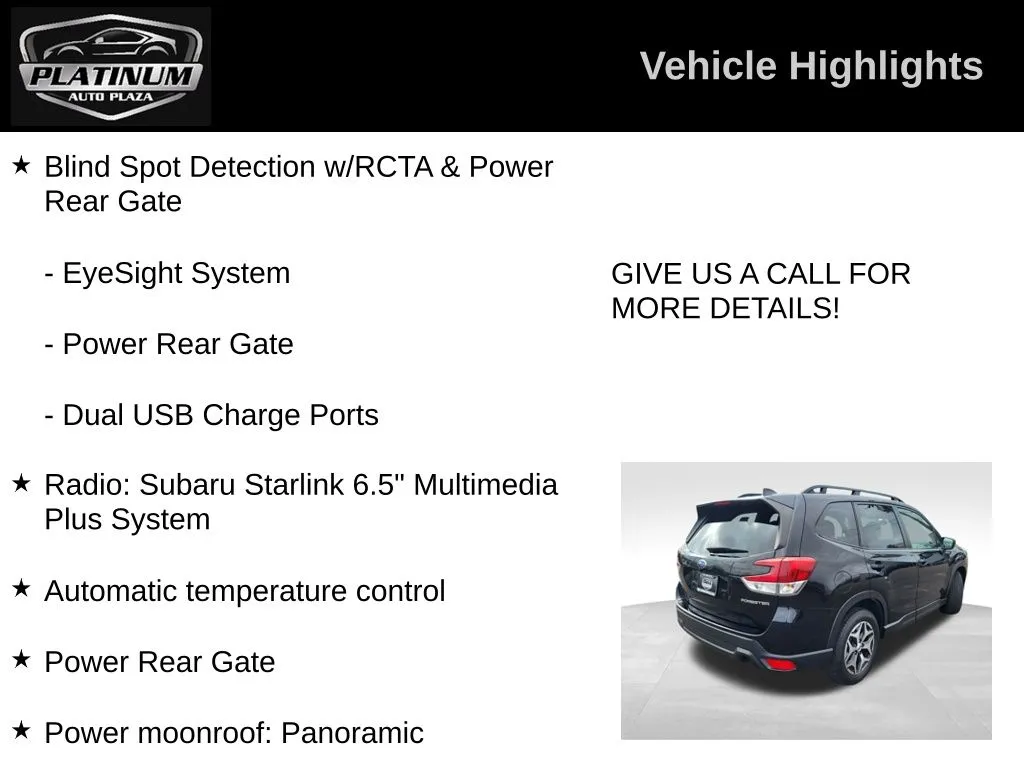 PLATINUM
AUTO PLAZA

Vehicle Highlights

★ Blind Spot Detection w/RCTA & Power Rear Gate

- EyeSight System

- Power Rear Gate

- Dual USB Charge Ports

★ Radio: Subaru Starlink 6.5" Multimedia Plus System

★ Automatic temperature control

★ Power Rear Gate

★ Power moonroof: Panoramic

GIVE US A CALL FOR MORE DETAILS!

FORESTER